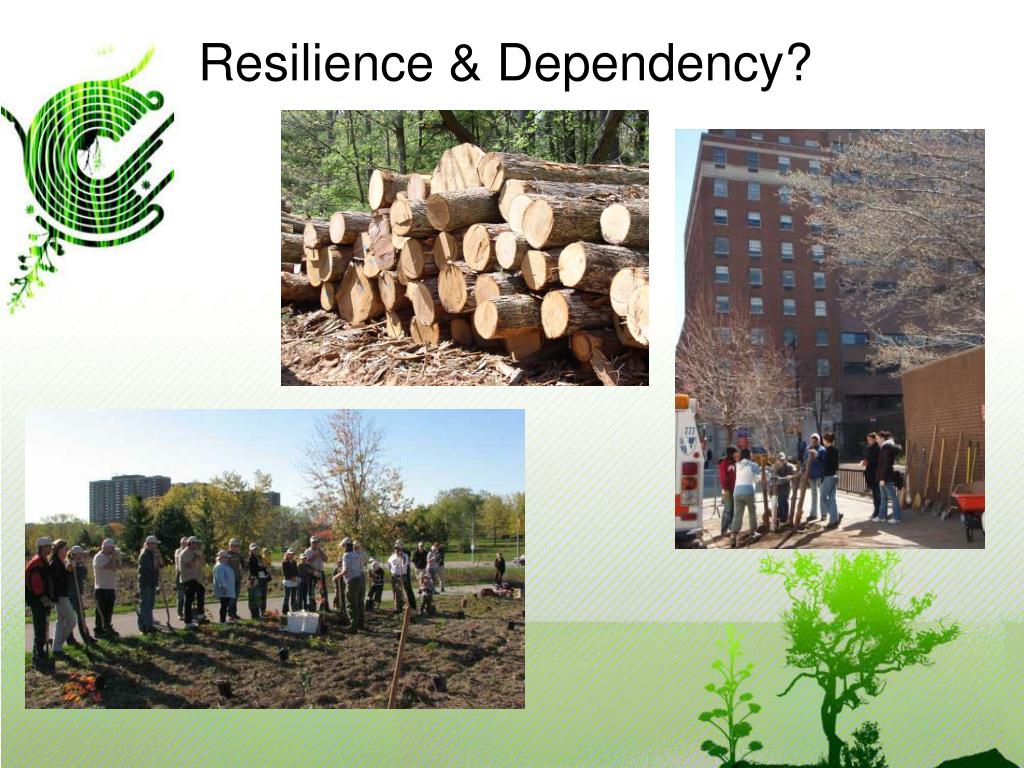 Resilience & Dependency?